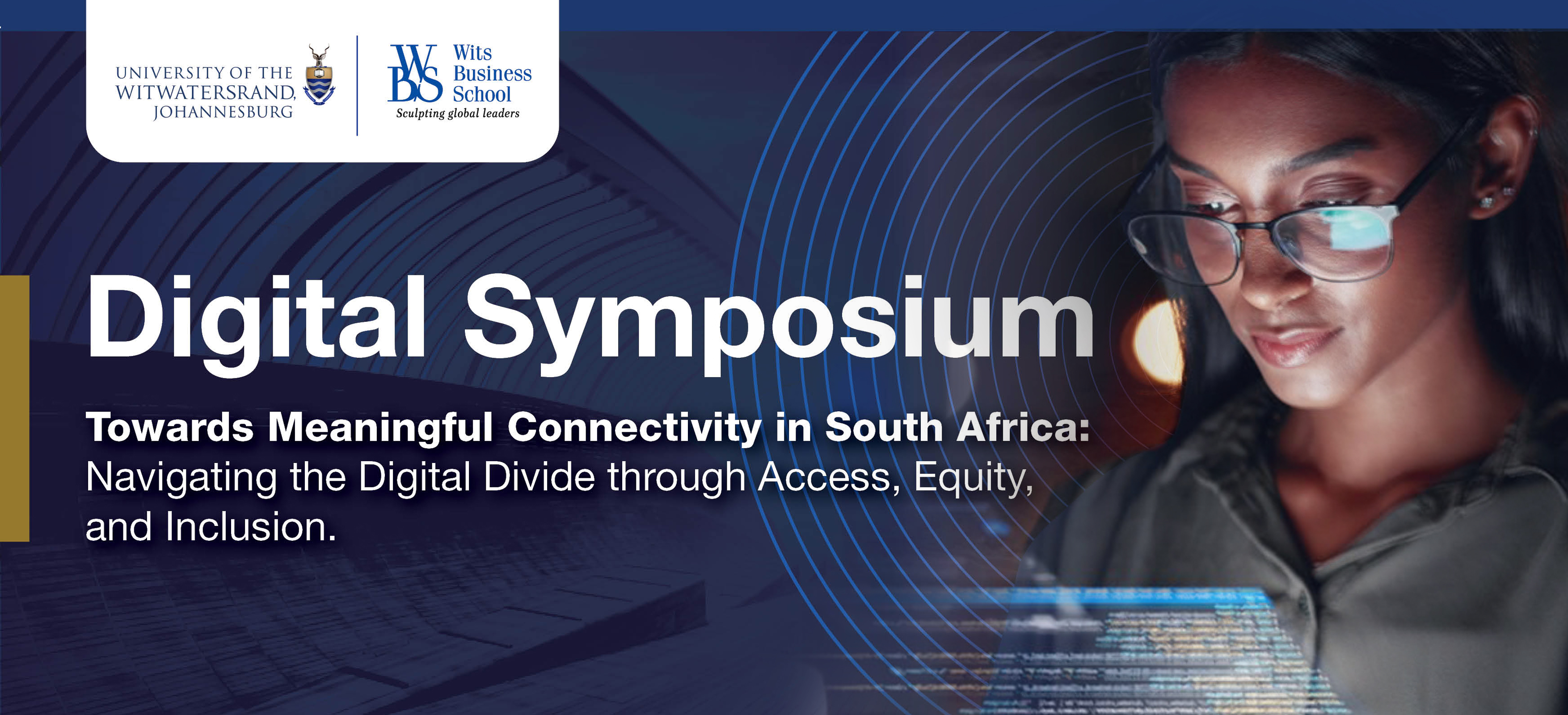 UNIVERSITY OF THE WITWATERSRAND, JOHANNESBURG

WBS Wits Business School
Sculpting global leaders

Digital Symposium

Towards Meaningful Connectivity in South Africa: Navigating the Digital Divide through Access, Equity, and Inclusion.